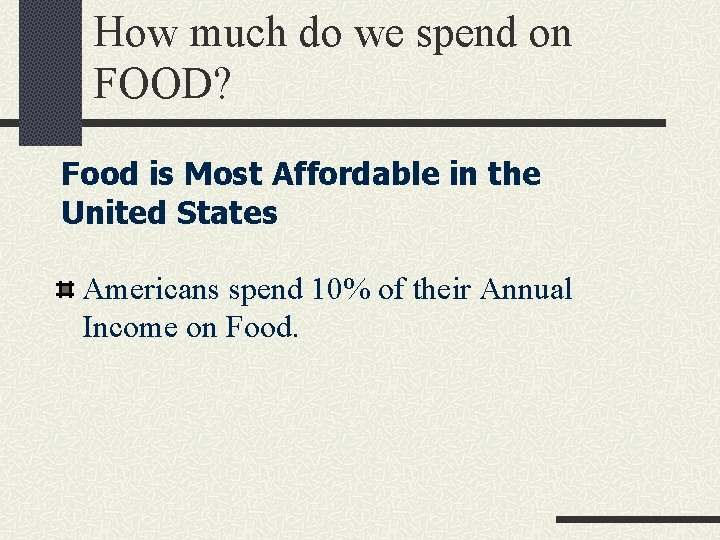 How much do we spend on FOOD?

Food is Most Affordable in the United States

Americans spend 10% of their Annual Income on Food.